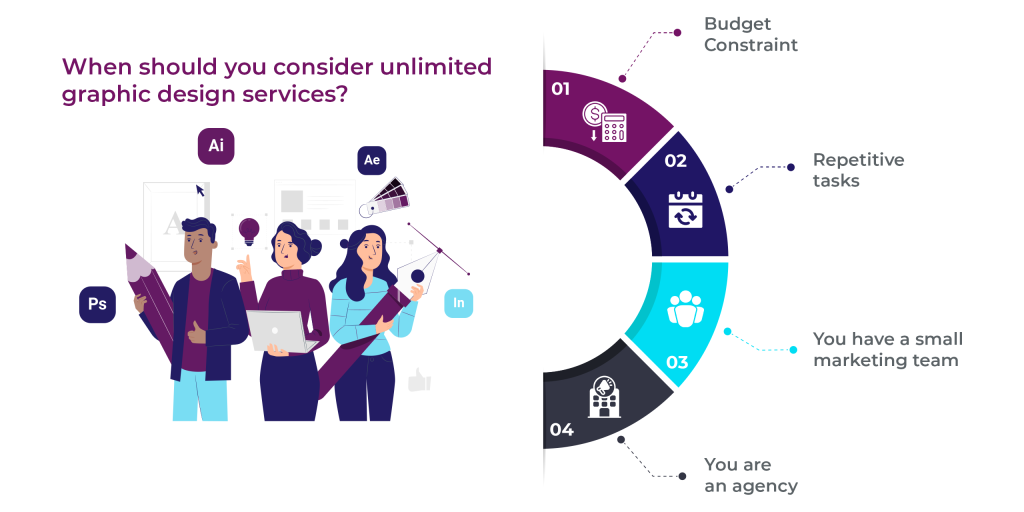 When should you consider unlimited graphic design services?

Ai

Ae

Ps

In

01

Budget Constraint

02

Repetitive tasks

03

You have a small marketing team

04

You are an agency